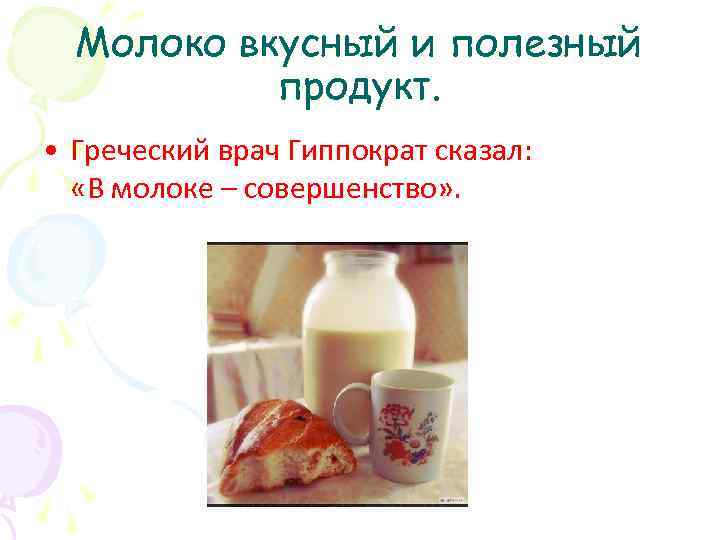 Молоко вкусный и полезный продукт.

• Греческий врач Гиппократ сказал: «В молоке – совершенство».